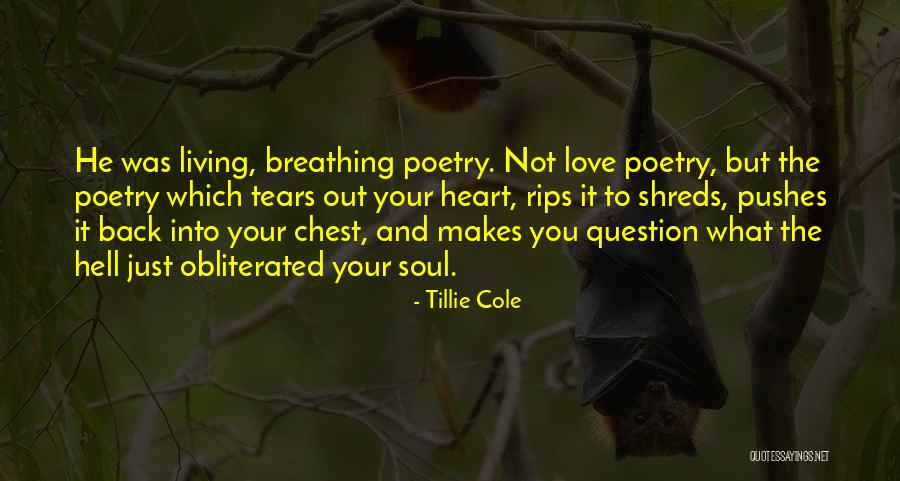 He was living, breathing poetry. Not love poetry, but the poetry which tears out your heart, rips it to shreds, pushes it back into your chest, and makes you question what the hell just obliterated your soul.

- Tillie Cole

QUOTESSAYINGS.NET